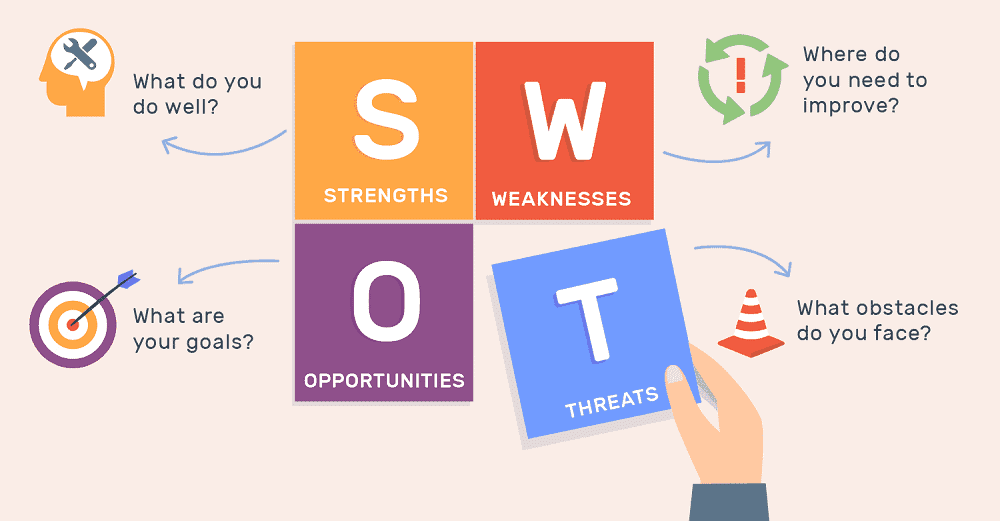 What do you do well?

S
STRENGTHS

W
WEAKNESSES

Where do you need to improve?

What are your goals?

O
OPPORTUNITIES

T
THREATS

What obstacles do you face?